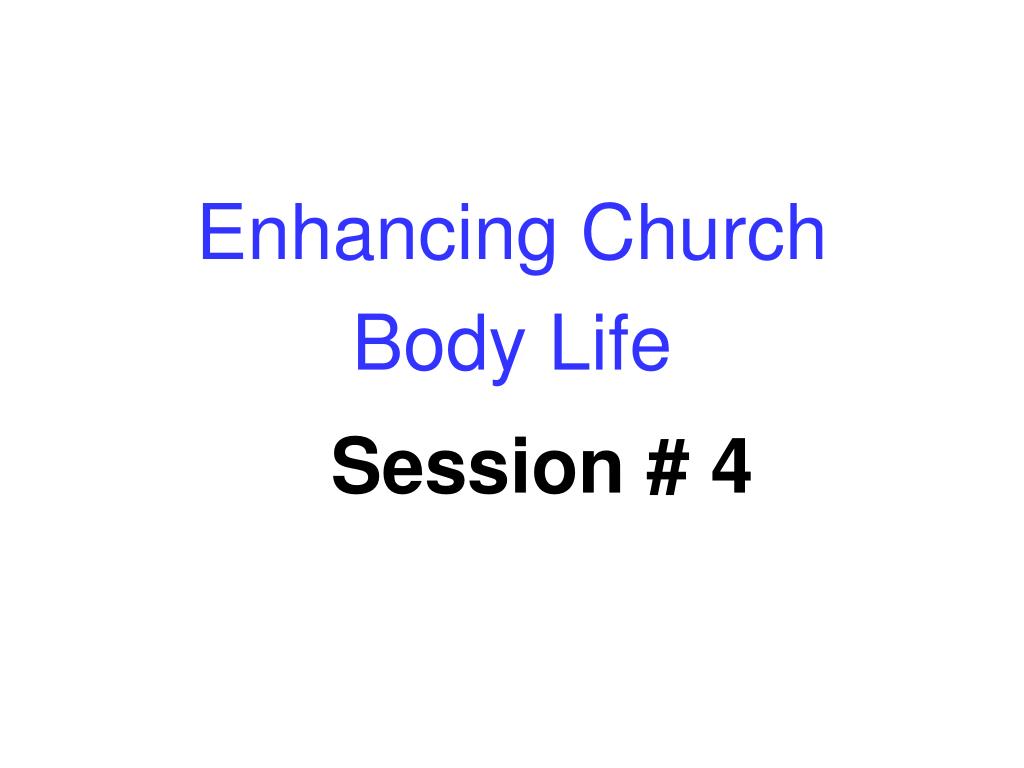 Enhancing Church Body Life

Session # 4